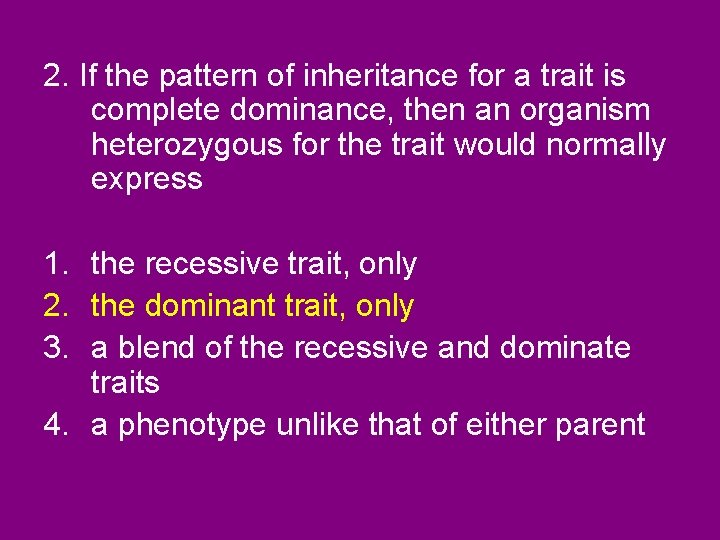 2. If the pattern of inheritance for a trait is complete dominance, then an organism heterozygous for the trait would normally express

1. the recessive trait, only
2. the dominant trait, only
3. a blend of the recessive and dominate traits
4. a phenotype unlike that of either parent